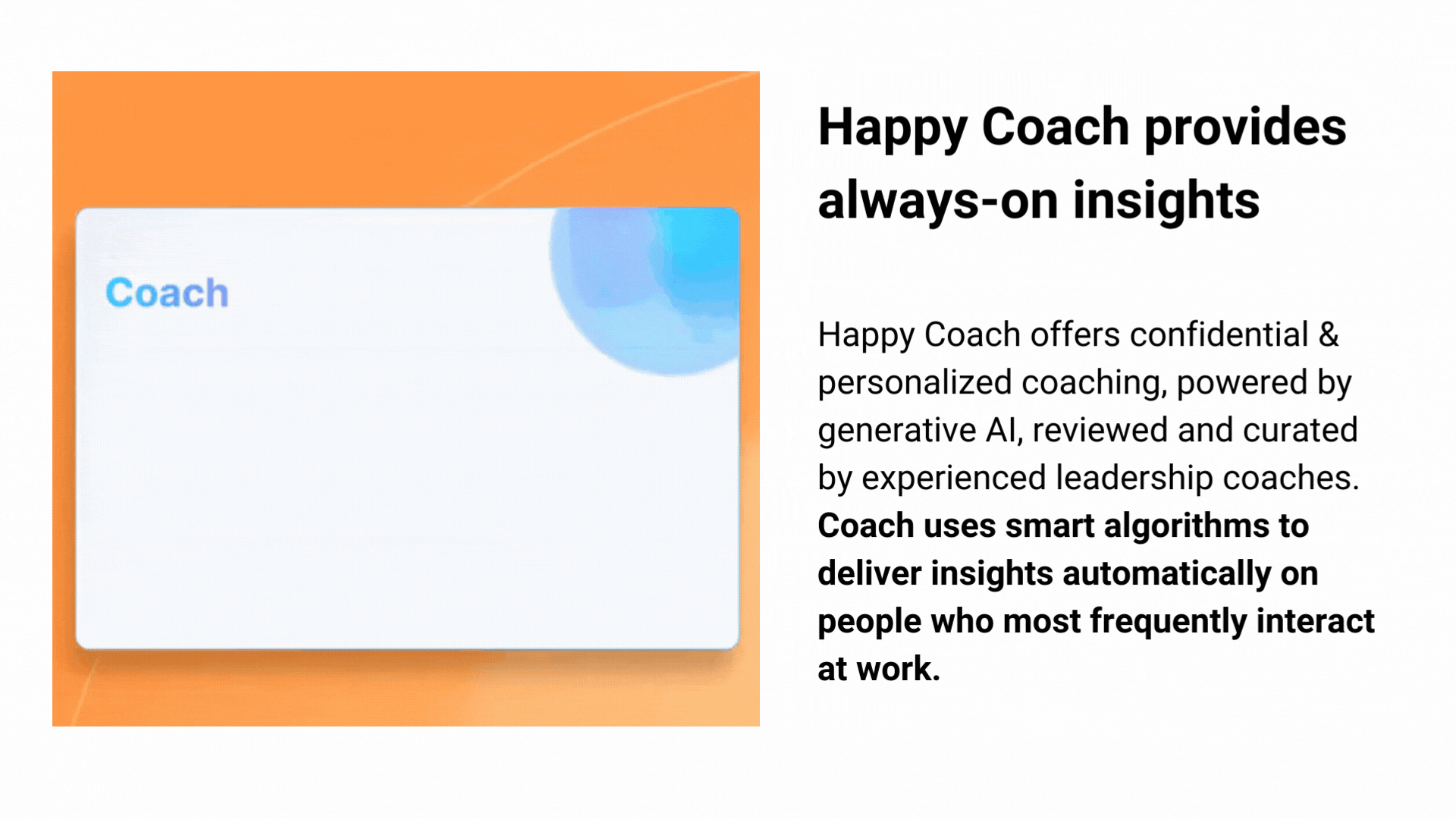 Coach

Happy Coach provides always-on insights

Happy Coach offers confidential & personalized coaching, powered by generative AI, reviewed and curated by experienced leadership coaches. Coach uses smart algorithms to deliver insights automatically on people who most frequently interact at work.